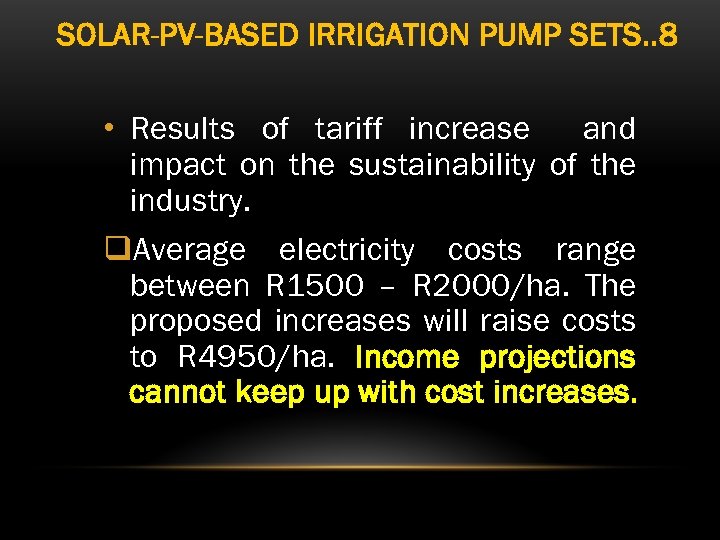 SOLAR-PV-BASED IRRIGATION PUMP SETS..8

• Results of tariff increase and impact on the sustainability of the industry.

❑Average electricity costs range between R1500 – R2000/ha. The proposed increases will raise costs to R4950/ha. Income projections cannot keep up with cost increases.